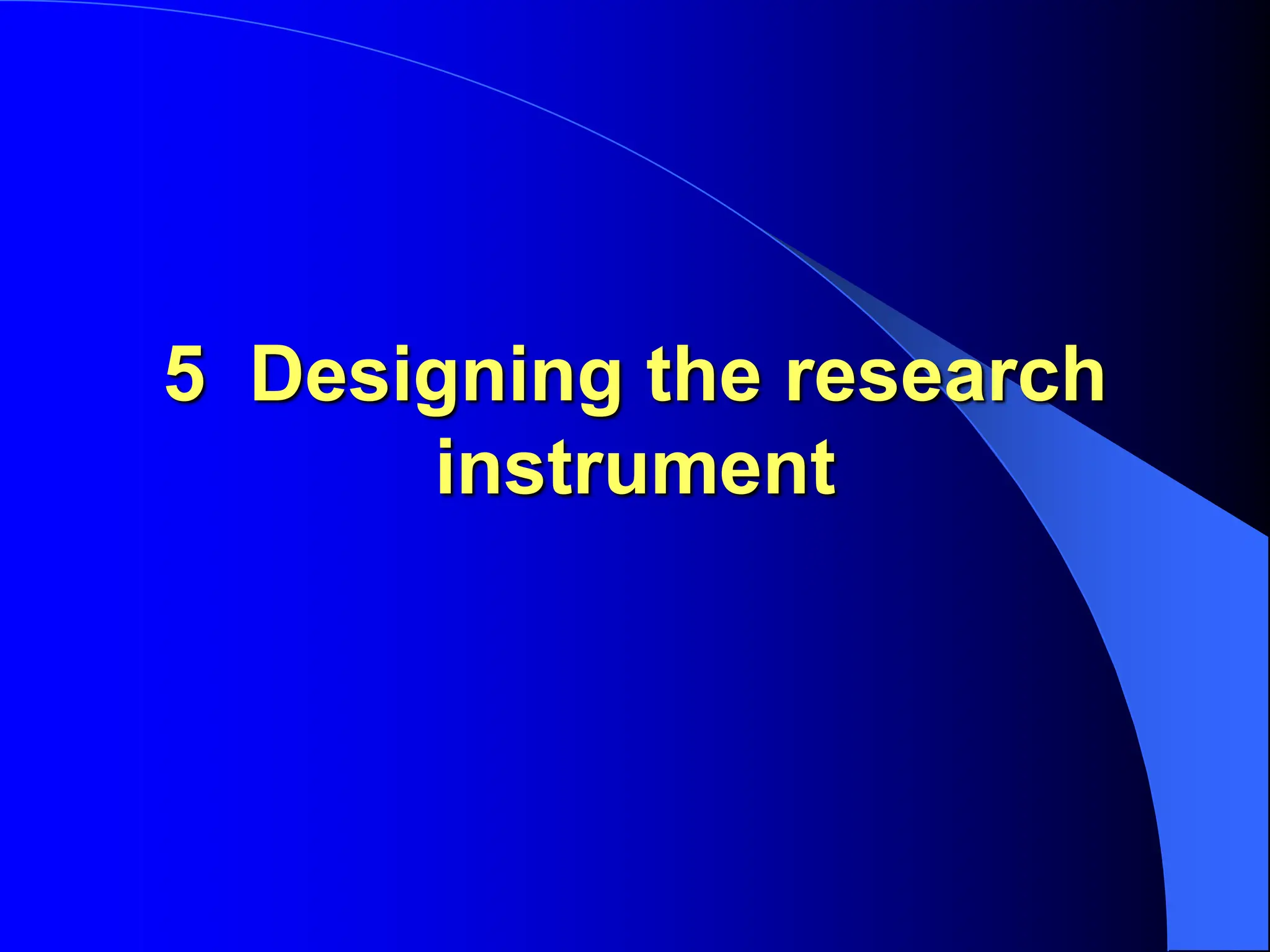 5 Designing the research instrument